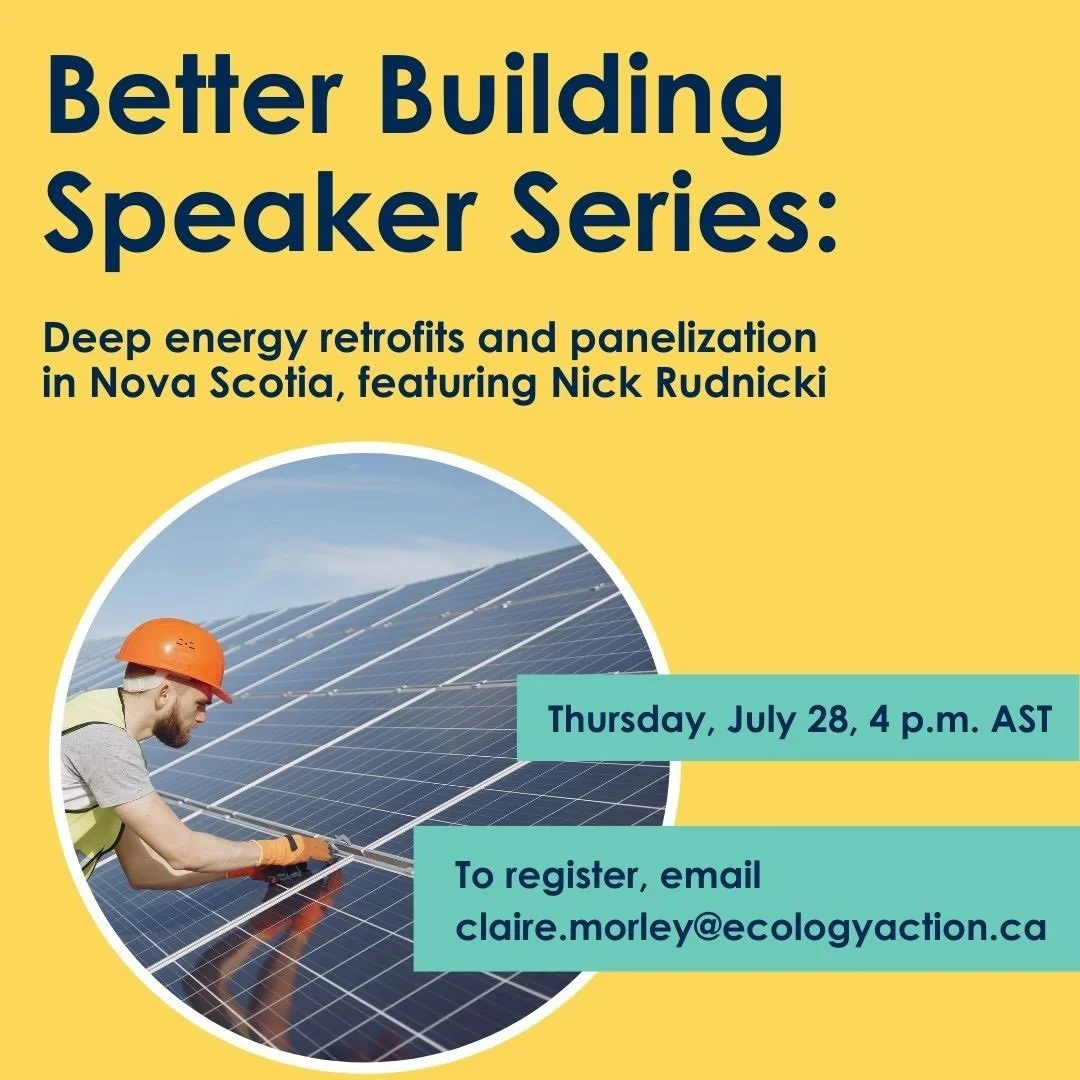 Better Building Speaker Series:

Deep energy retrofits and panelization in Nova Scotia, featuring Nick Rudnicki

Thursday, July 28, 4 p.m. AST

To register, email claire.morley@ecologyaction.ca